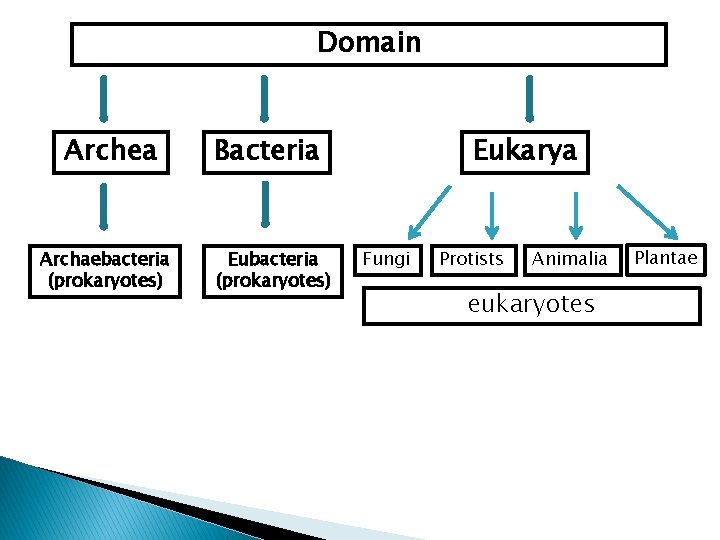 Domain

Archea

Bacteria

Eukarya

Archaebacteria (prokaryotes)

Eubacteria (prokaryotes)

Fungi

Protists

Animalia

Plantae

eukaryotes